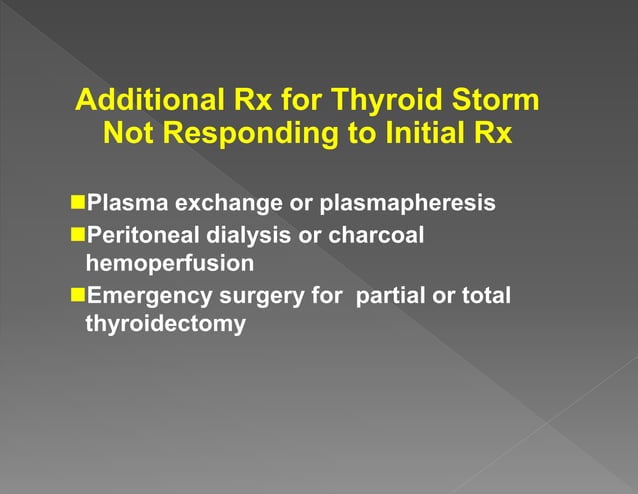 Additional Rx for Thyroid Storm Not Responding to Initial Rx

■Plasma exchange or plasmapheresis
■Peritoneal dialysis or charcoal hemoperfusion
■Emergency surgery for partial or total thyroidectomy